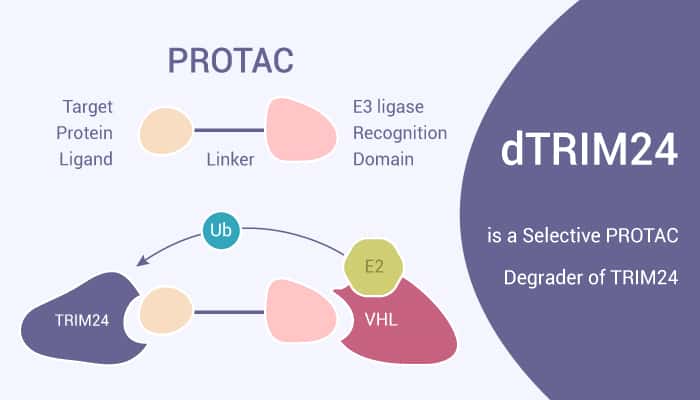 PROTAC

Target Protein Ligand

Linker

E3 ligase Recognition Domain

Ub

E2

TRIM24

VHL

dTRIM24

is a Selective PROTAC Degrader of TRIM24